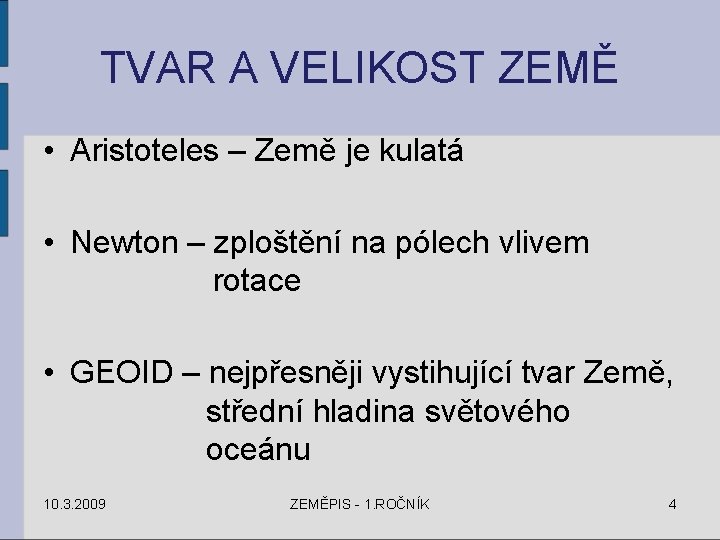 TVAR A VELIKOST ZEMĚ

• Aristoteles – Země je kulatá

• Newton – zploštění na pólech vlivem rotace

• GEOID – nejpřesněji vystihující tvar Země, střední hladina světového oceánu

10.3.2009

ZEMĚPIS - 1.ROČNÍK

4